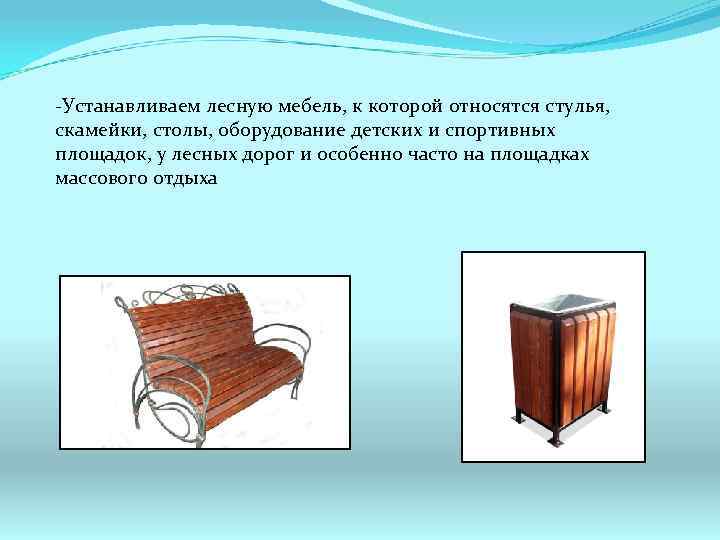 -Устанавливаем лесную мебель, к которой относятся стулья, скамейки, столы, оборудование детских и спортивных площадок, у лесных дорог и особенно часто на площадках массового отдыха